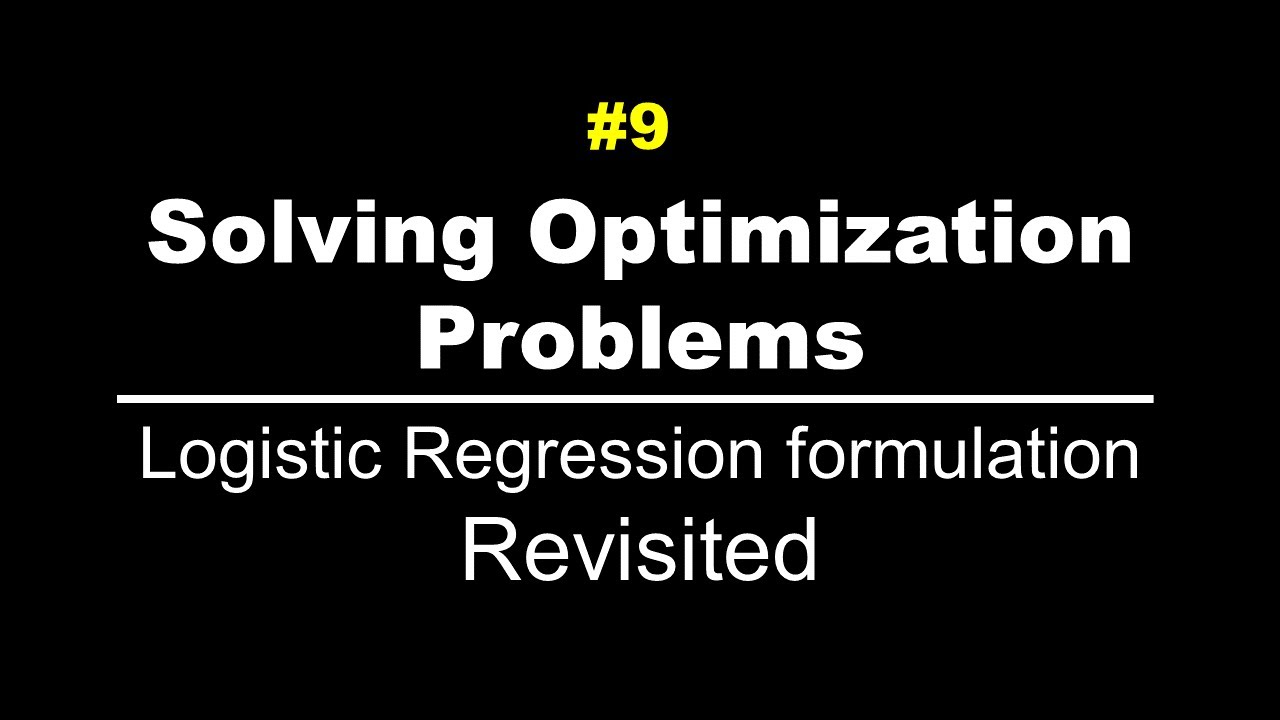 #9

Solving Optimization Problems

Logistic Regression formulation Revisited